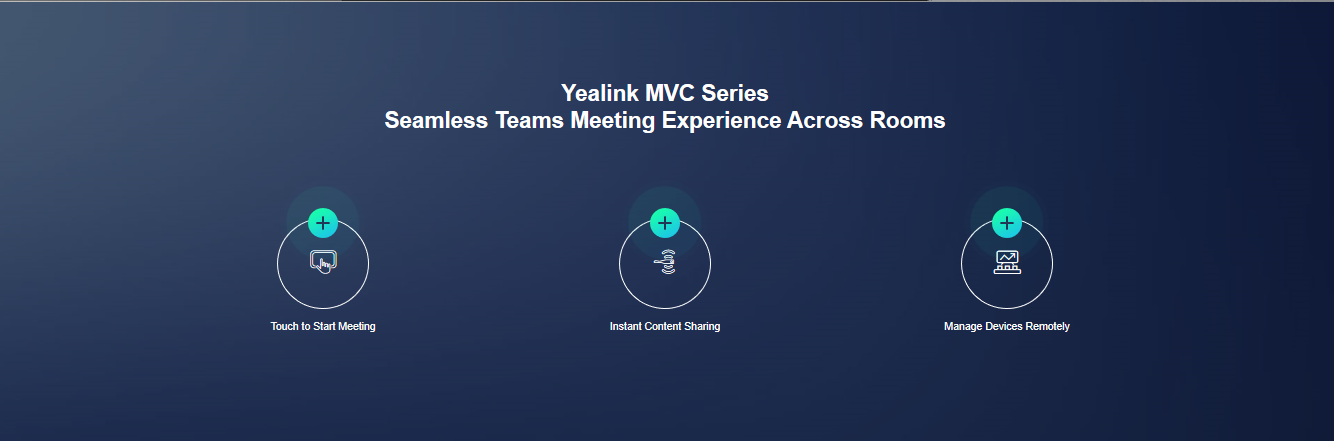 Yealink MVC Series
Seamless Teams Meeting Experience Across Rooms

Touch to Start Meeting

Instant Content Sharing

Manage Devices Remotely